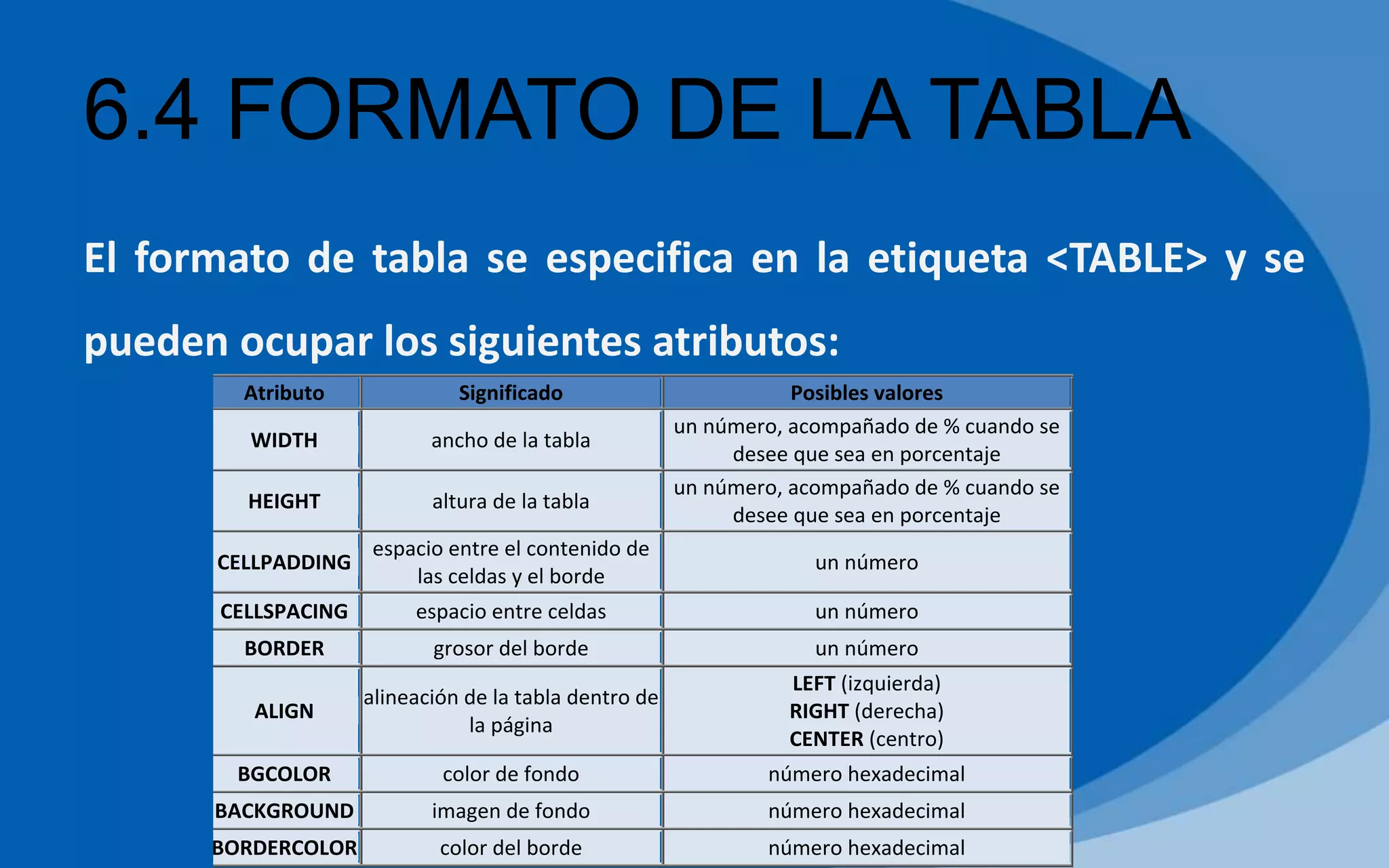 6.4 FORMATO DE LA TABLA

El formato de tabla se especifica en la etiqueta <TABLE> y se pueden ocupar los siguientes atributos:

| Atributo | Significado | Posibles valores |
|---|---|---|
| WIDTH | ancho de la tabla | un número, acompañado de % cuando se desee que sea en porcentaje |
| HEIGHT | altura de la tabla | un número, acompañado de % cuando se desee que sea en porcentaje |
| CELLPADDING | espacio entre el contenido de las celdas y el borde | un número |
| CELLSPACING | espacio entre celdas | un número |
| BORDER | grosor del borde | un número |
| ALIGN | alineación de la tabla dentro de la página | LEFT (izquierda) RIGHT (derecha) CENTER (centro) |
| BGCOLOR | color de fondo | número hexadecimal |
| BACKGROUND | imagen de fondo | número hexadecimal |
| BORDERCOLOR | color del borde | número hexadecimal |